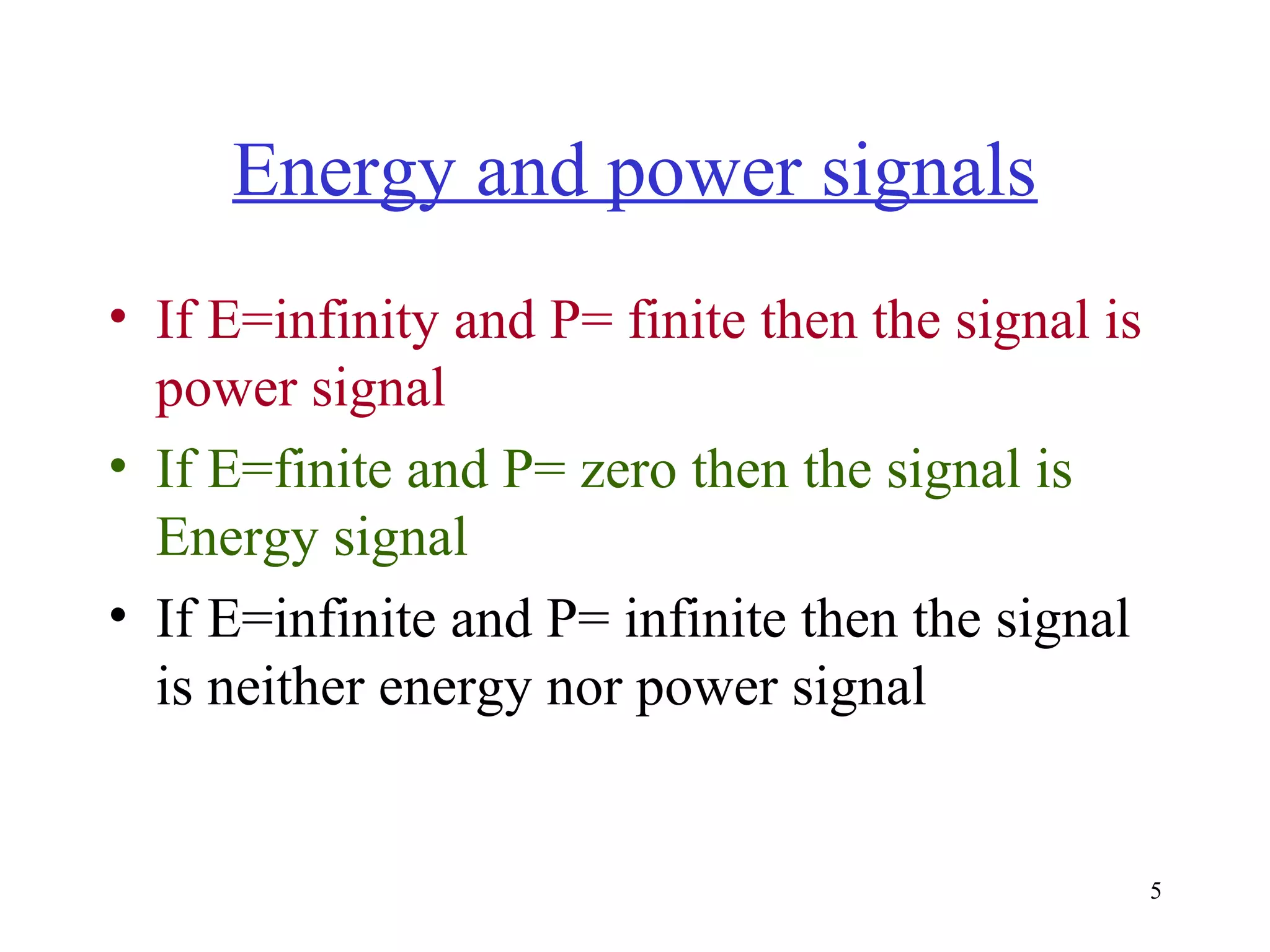 Energy and power signals

• If E=infinity and P= finite then the signal is power signal
• If E=finite and P= zero then the signal is Energy signal
• If E=infinite and P= infinite then the signal is neither energy nor power signal

5